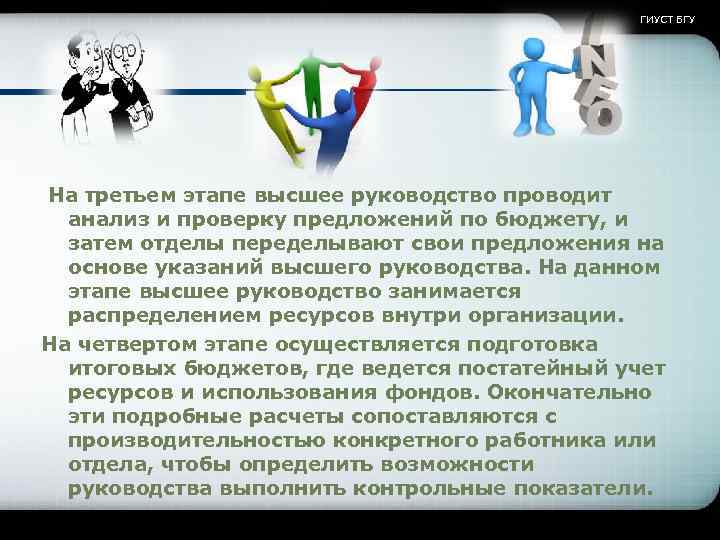 ГИУСТ БГУ

INFO

На третьем этапе высшее руководство проводит анализ и проверку предложений по бюджету, и затем отделы переделывают свои предложения на основе указаний высшего руководства. На данном этапе высшее руководство занимается распределением ресурсов внутри организации.

На четвертом этапе осуществляется подготовка итоговых бюджетов, где ведется постатейный учет ресурсов и использования фондов. Окончательно эти подробные расчеты сопоставляются с производительностью конкретного работника или отдела, чтобы определить возможности руководства выполнить контрольные показатели.